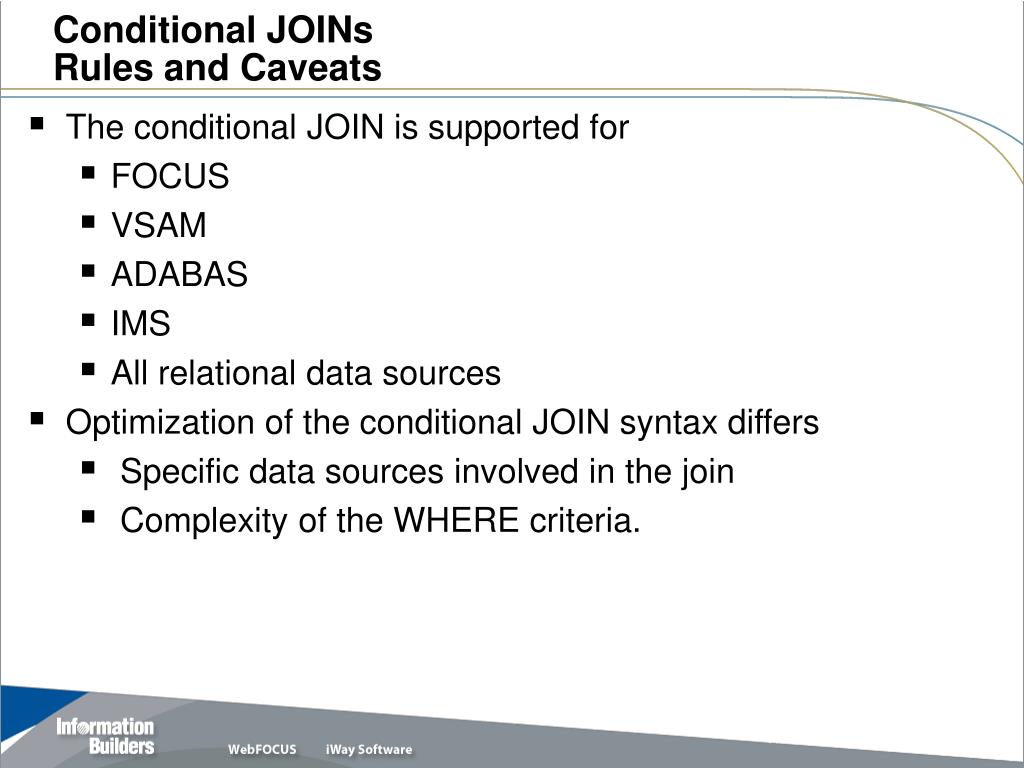 Conditional JOINs
Rules and Caveats

- The conditional JOIN is supported for
  - FOCUS
  - VSAM
  - ADABAS
  - IMS
  - All relational data sources
- Optimization of the conditional JOIN syntax differs
  - Specific data sources involved in the join
  - Complexity of the WHERE criteria.

Information Builders WebFOCUS iWay Software